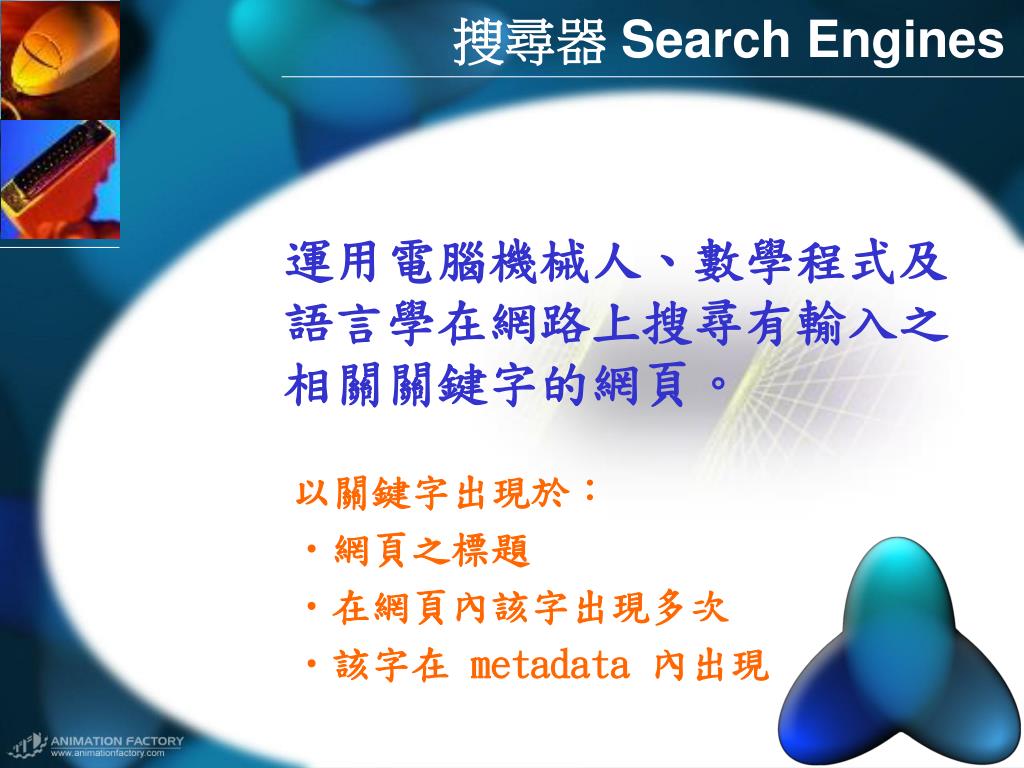 搜尋器 Search Engines

運用電腦機械人、數學程式及語言學在網路上搜尋有輸入之相關關鍵字的網頁。

以關鍵字出現於：
・網頁之標題
・在網頁內該字出現多次
・該字在 metadata 內出現

ANIMATION FACTORY
www.animationfactory.com